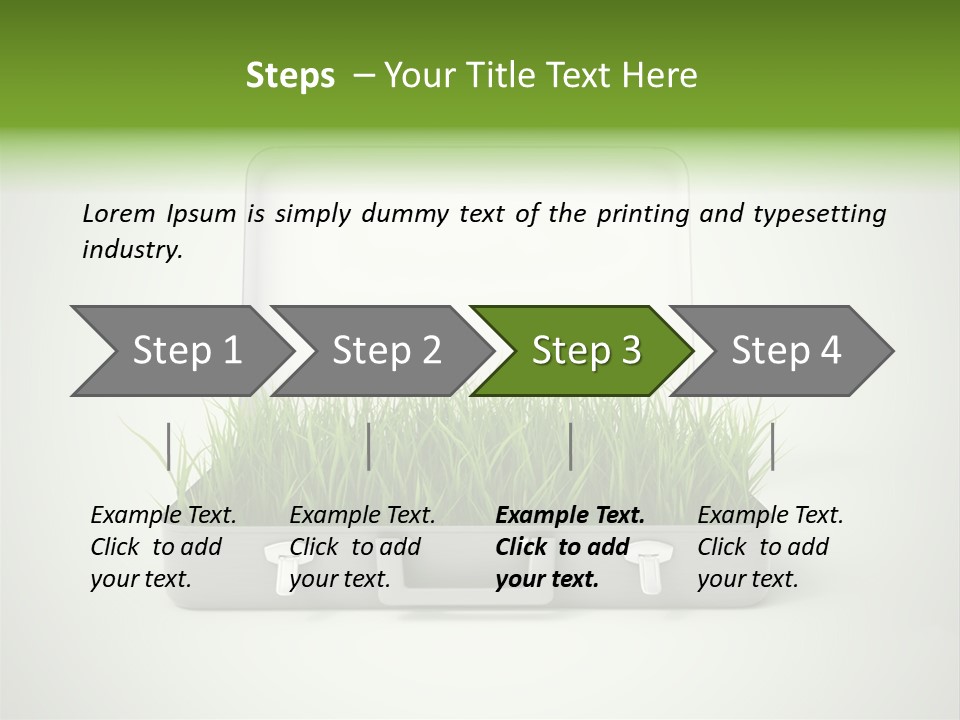 Steps – Your Title Text Here

Lorem Ipsum is simply dummy text of the printing and typesetting industry.

Step 1

Step 2

Step 3

Step 4

Example Text. Click to add your text.

Example Text. Click to add your text.

Example Text. Click to add your text.

Example Text. Click to add your text.